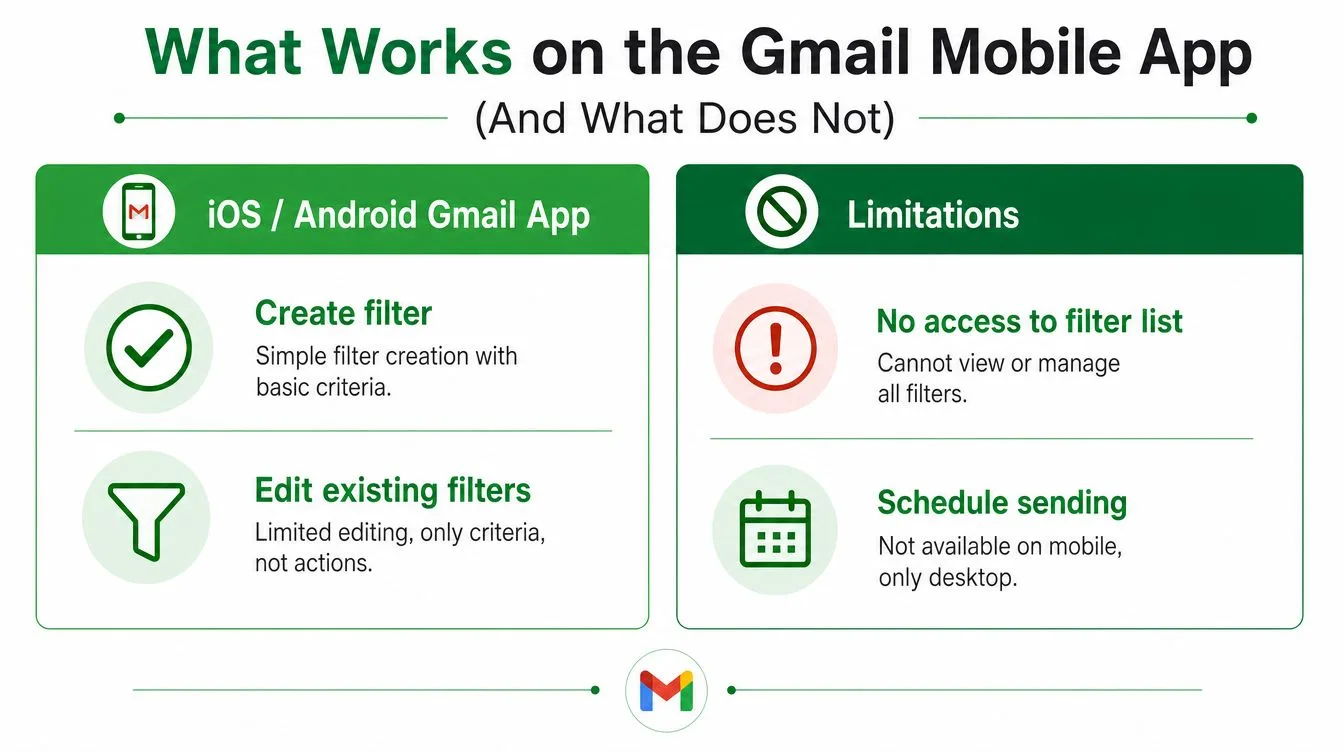 What Works on the Gmail Mobile App

(And What Does Not)

iOS / Android Gmail App

Create filter
Simple filter creation with basic criteria.

Edit existing filters
Limited editing, only criteria, not actions.

Limitations

No access to filter list
Cannot view or manage all filters.

Schedule sending
Not available on mobile, only desktop.